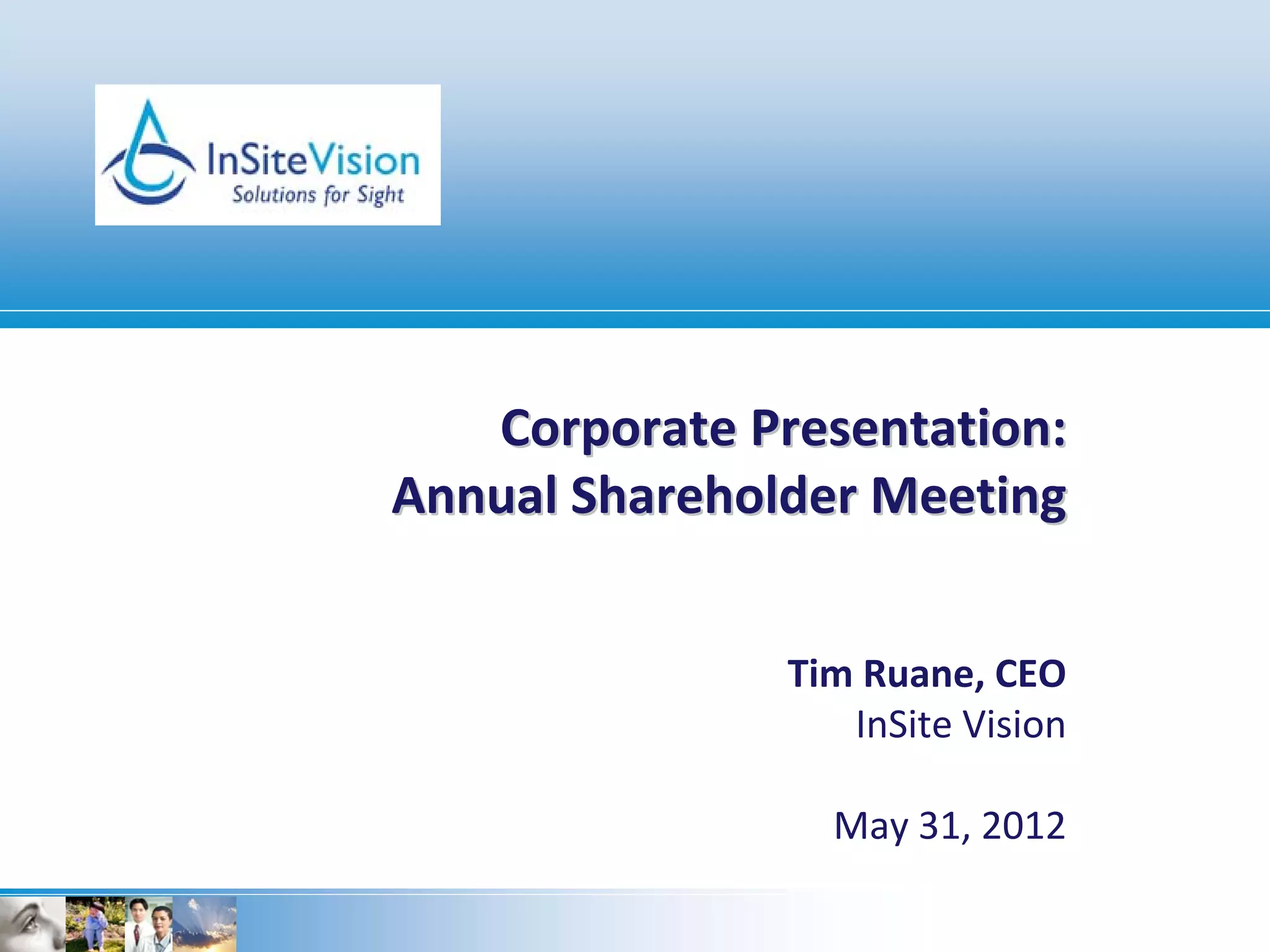 InSiteVision
Solutions for Sight

Corporate Presentation:
Annual Shareholder Meeting

Tim Ruane, CEO
InSite Vision

May 31, 2012